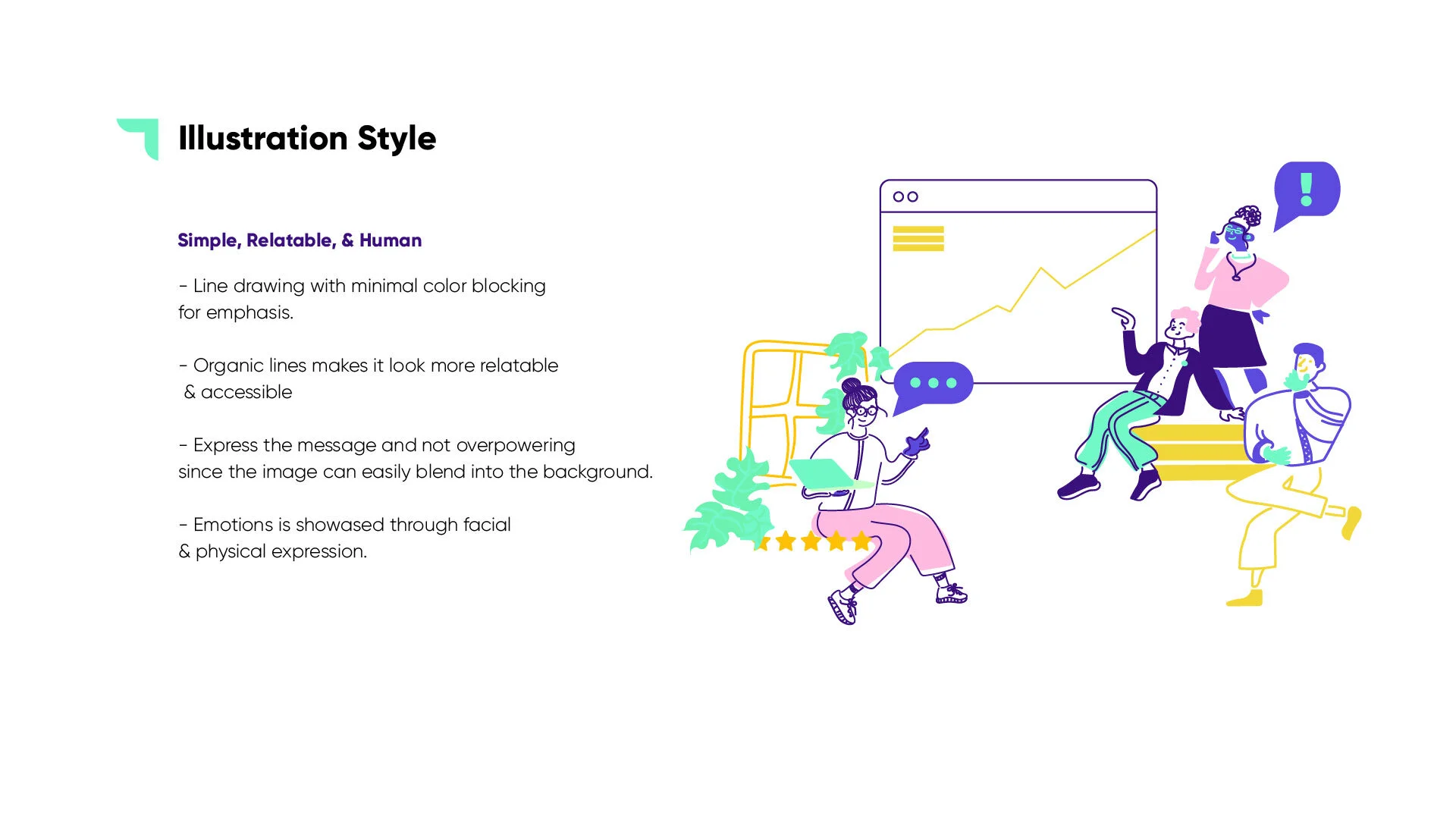 Illustration Style

Simple, Relatable, & Human

- Line drawing with minimal color blocking for emphasis.

- Organic lines makes it look more relatable & accessible

- Express the message and not overpowering since the image can easily blend into the background.

- Emotions is showased through facial & physical expression.

!